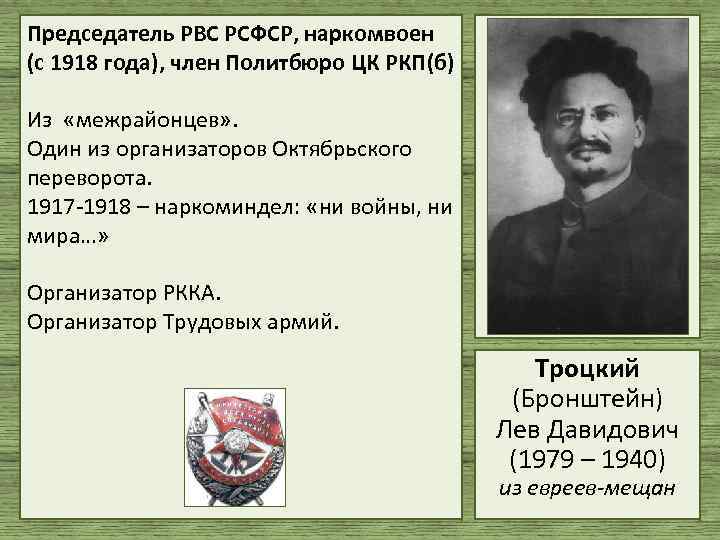 Председатель РВС РСФСР, наркомвоен (с 1918 года), член Политбюро ЦК РКП(б)

Из «межрайонцев».
Один из организаторов Октябрьского переворота.
1917-1918 – наркоминдел: «ни войны, ни мира…»

Организатор РККА.
Организатор Трудовых армий.

Троцкий
(Бронштейн)
Лев Давидович
(1979 – 1940)
из евреев-мещан